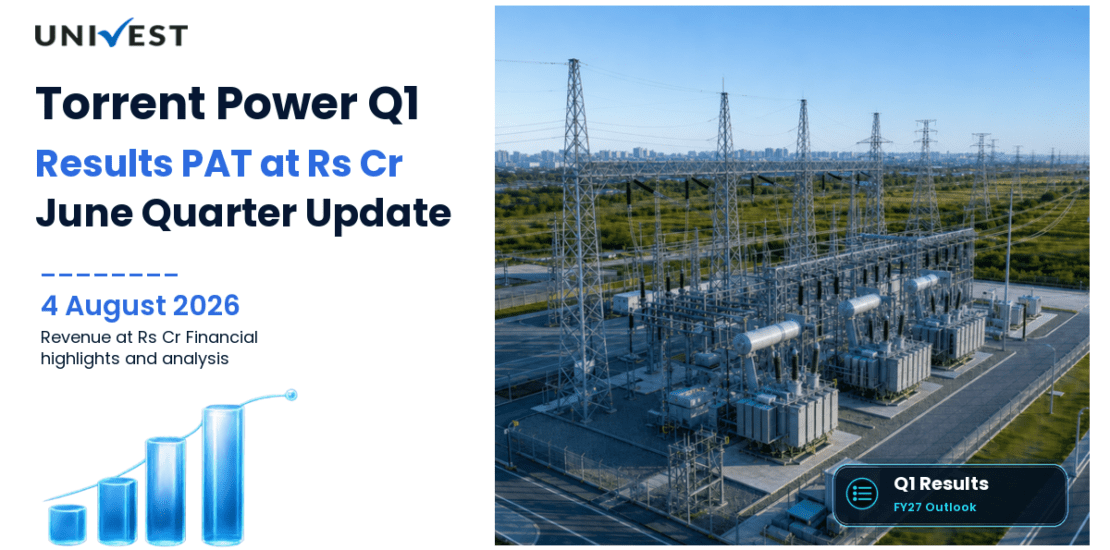 UNIVEST

Torrent Power Q1
Results PAT at Rs Cr
June Quarter Update

4 August 2026
Revenue at Rs Cr Financial highlights and analysis

Q1 Results
FY27 Outlook